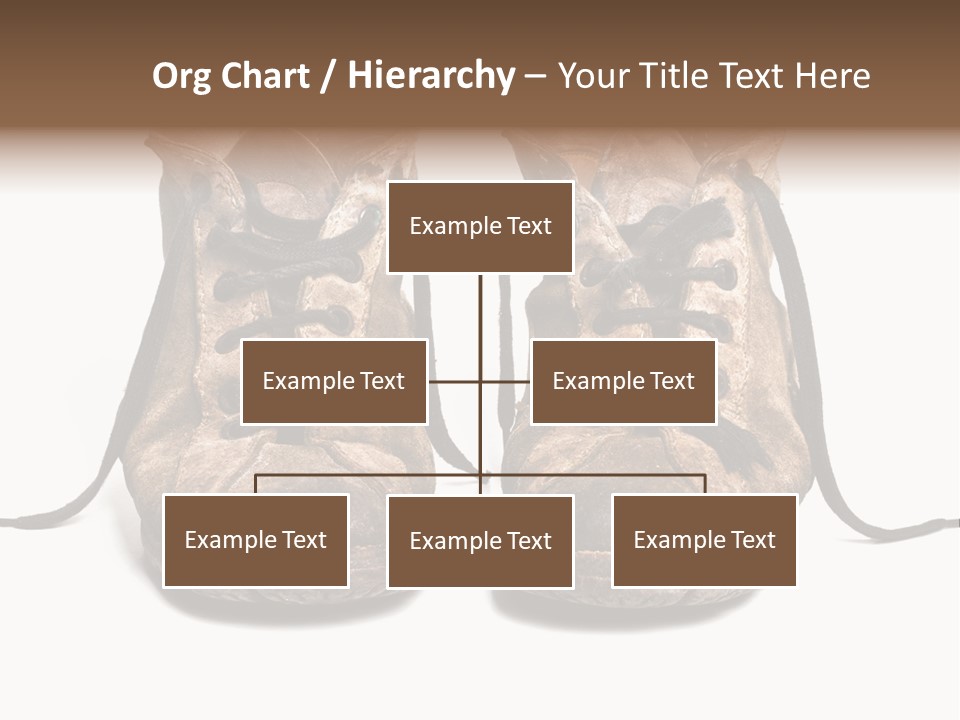 Org Chart / Hierarchy – Your Title Text Here

Example Text

Example Text

Example Text

Example Text

Example Text

Example Text